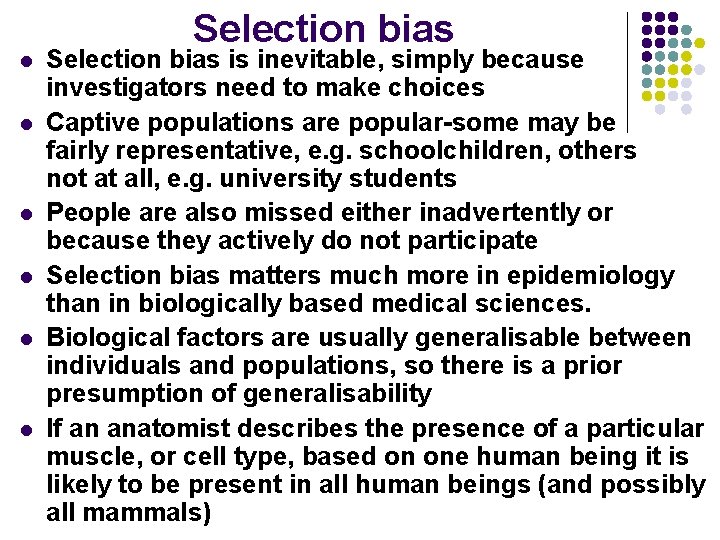 Selection bias

- Selection bias is inevitable, simply because investigators need to make choices
- Captive populations are popular-some may be fairly representative, e.g. schoolchildren, others not at all, e.g. university students
- People are also missed either inadvertently or because they actively do not participate
- Selection bias matters much more in epidemiology than in biologically based medical sciences.
- Biological factors are usually generalisable between individuals and populations, so there is a prior presumption of generalisability
- If an anatomist describes the presence of a particular muscle, or cell type, based on one human being it is likely to be present in all human beings (and possibly all mammals)